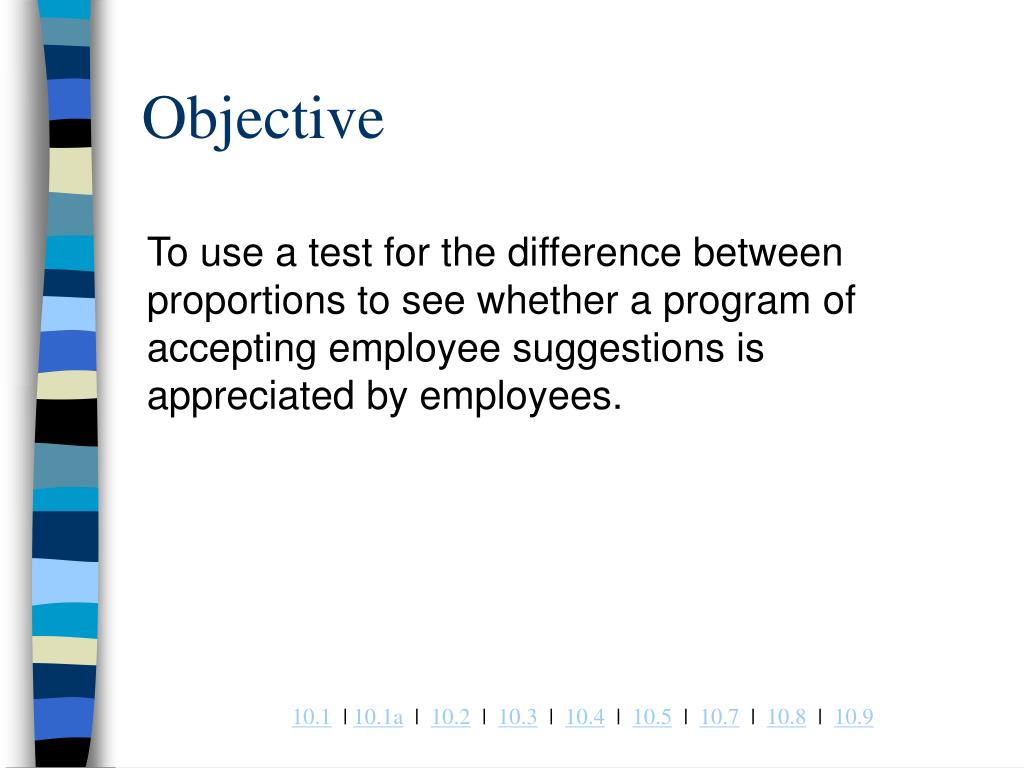 Objective

To use a test for the difference between proportions to see whether a program of accepting employee suggestions is appreciated by employees.

10.1 | 10.1a | 10.2 | 10.3 | 10.4 | 10.5 | 10.7 | 10.8 | 10.9